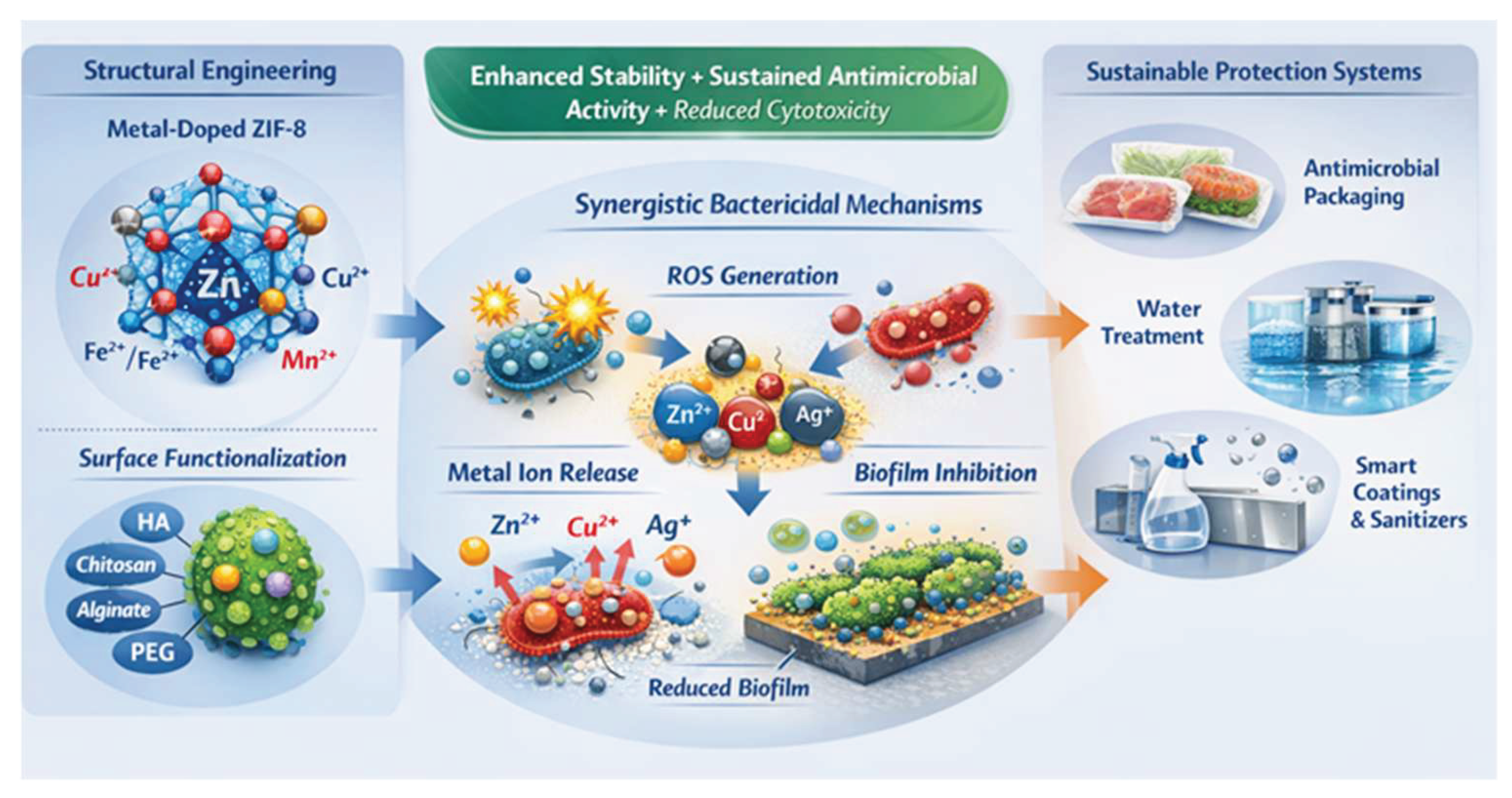 Structural Engineering

Metal-Doped ZIF-8

$Cu^{2+}$

Zn

$Cu^{2+}$

$Fe^{2+}/Fe^{2+}$

$Mn^{2+}$

Surface Functionalization

HA

Chitosan

Alginate

PEG

Enhanced Stability + Sustained Antimicrobial Activity + Reduced Cytotoxicity

Synergistic Bactericidal Mechanisms

ROS Generation

$Zn^{2+}$ $Cu^{2}$ $Ag^{+}$

Metal Ion Release

Biofilm Inhibition

$Zn^{2+}$ $Cu^{2+}$ $Ag^{+}$

Reduced Biofilm

Sustainable Protection Systems

Antimicrobial Packaging

Water Treatment

Smart Coatings & Sanitizers